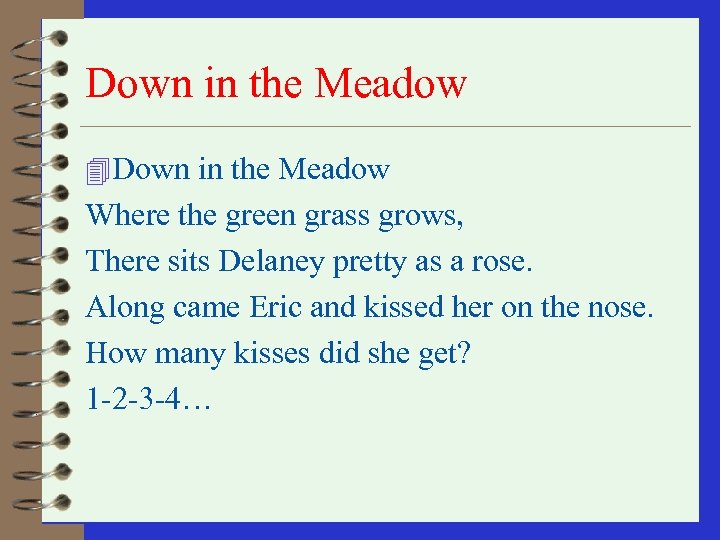 Down in the Meadow

Down in the Meadow
Where the green grass grows,
There sits Delaney pretty as a rose.
Along came Eric and kissed her on the nose.
How many kisses did she get?
1-2-3-4…